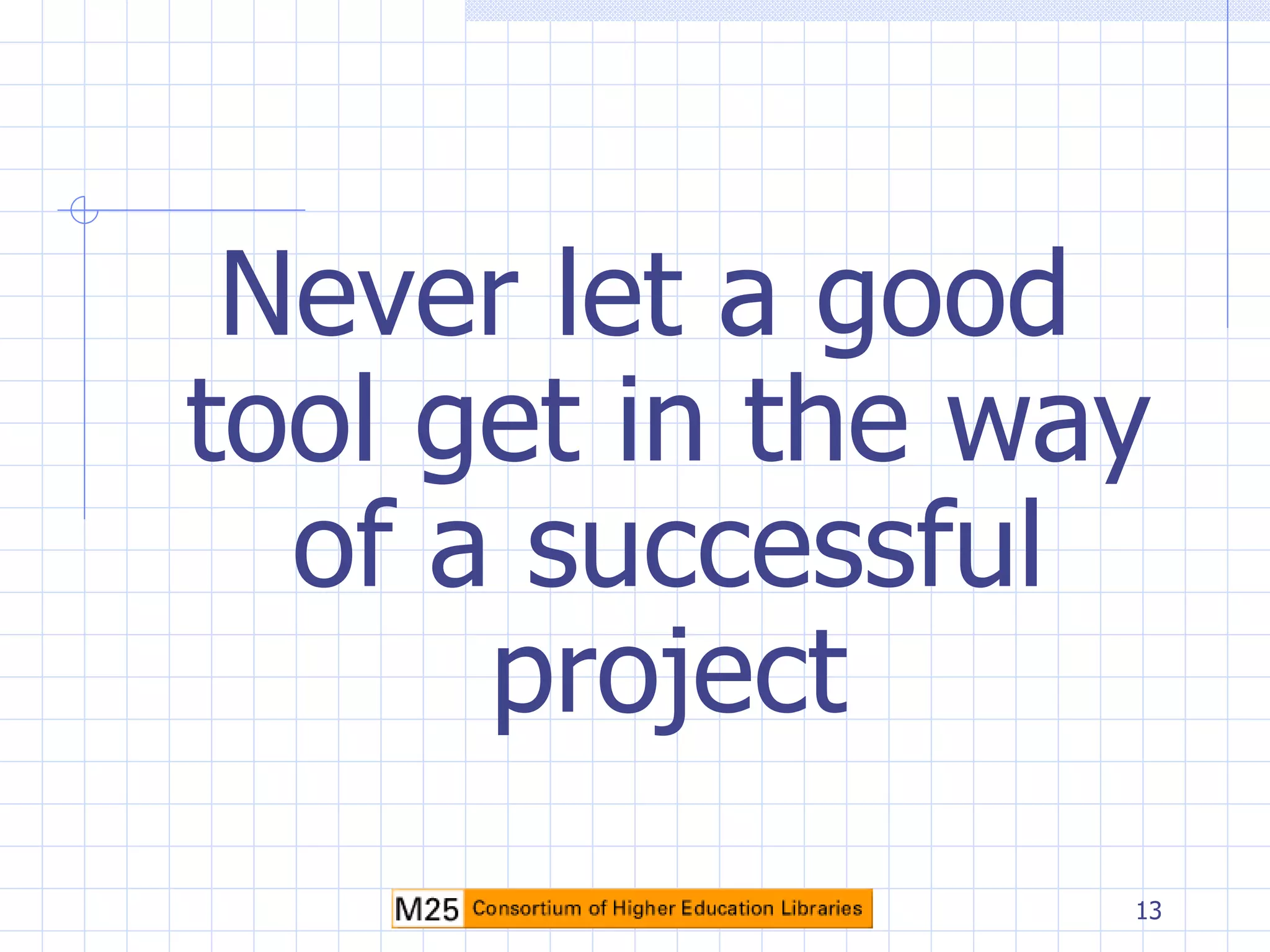 Never let a good tool get in the way of a successful project

M25 Consortium of Higher Education Libraries

13